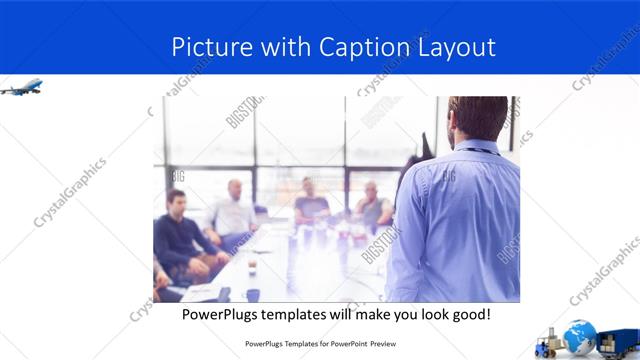 Picture with Caption Layout

CrystalGraphics

BIGSTOCK

PowerPlugs templates will make you look good!

PowerPlugs Templates for PowerPoint Preview